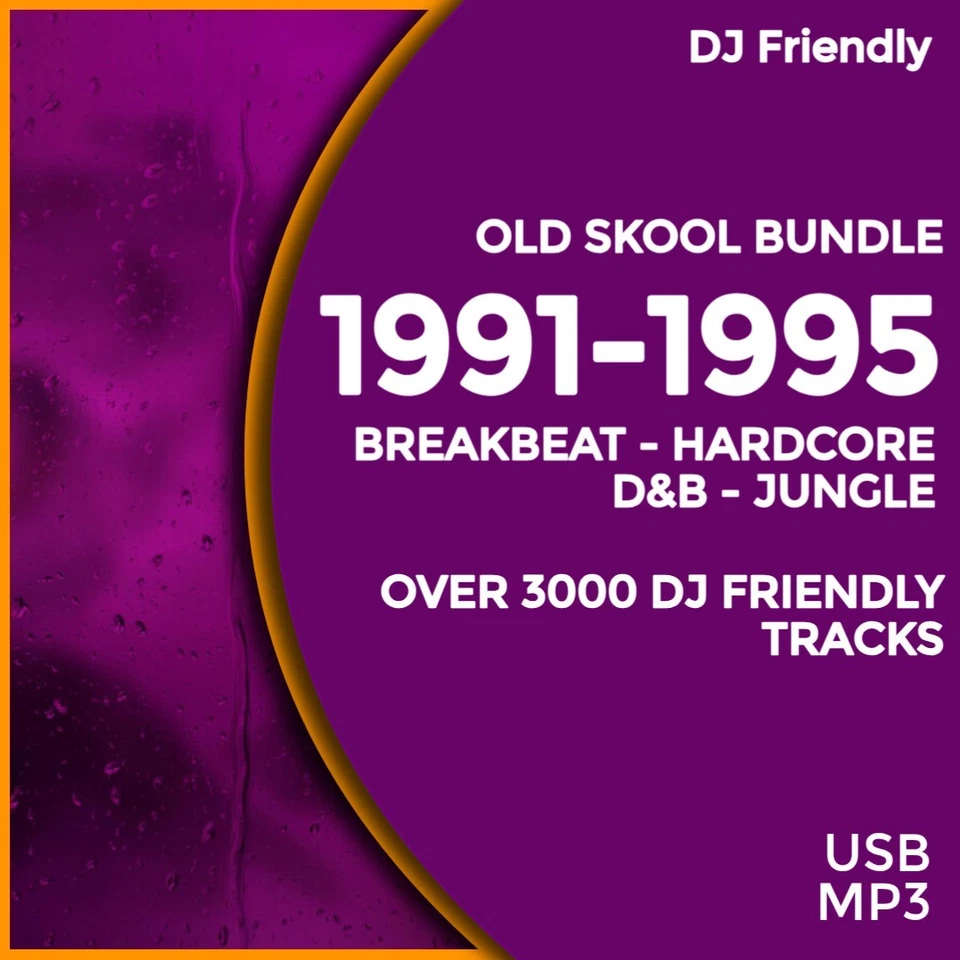 DJ Friendly

OLD SKOOL BUNDLE

1991-1995

BREAKBEAT - HARDCORE
D&B - JUNGLE

OVER 3000 DJ FRIENDLY TRACKS

USB
MP3